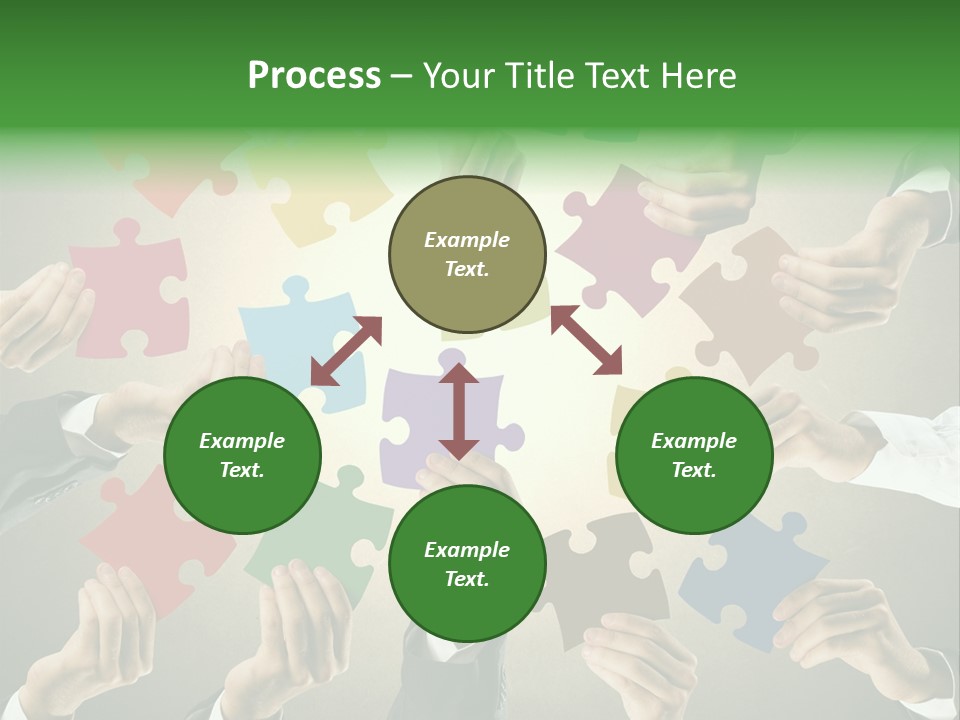 Process – Your Title Text Here

Example Text.

Example Text.

Example Text.

Example Text.